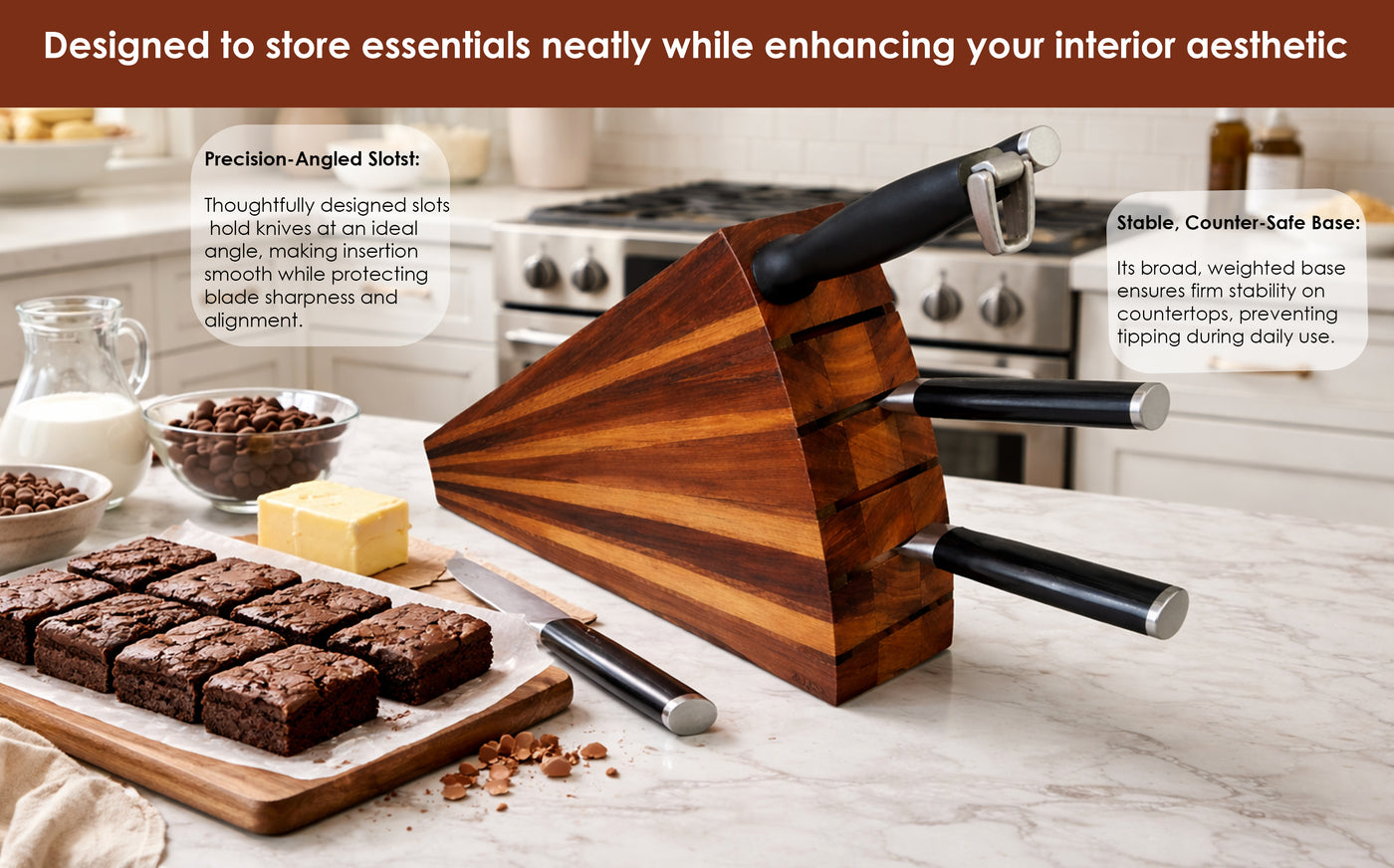 Designed to store essentials neatly while enhancing your interior aesthetic

Precision-Angled Slotst:

Thoughtfully designed slots hold knives at an ideal angle, making insertion smooth while protecting blade sharpness and alignment.

Stable, Counter-Safe Base:

Its broad, weighted base ensures firm stability on countertops, preventing tipping during daily use.